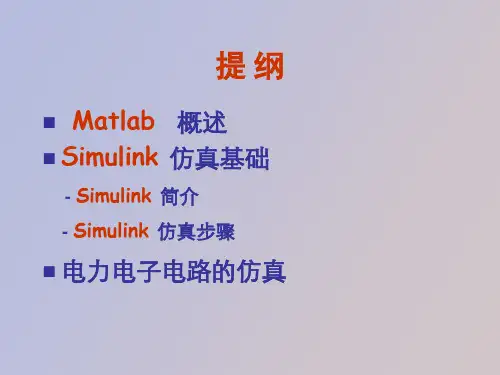 提 纲

■ Matlab 概述

■ Simulink 仿真基础

- Simulink 简介

- Simulink 仿真步骤

■ 电力电子电路的仿真